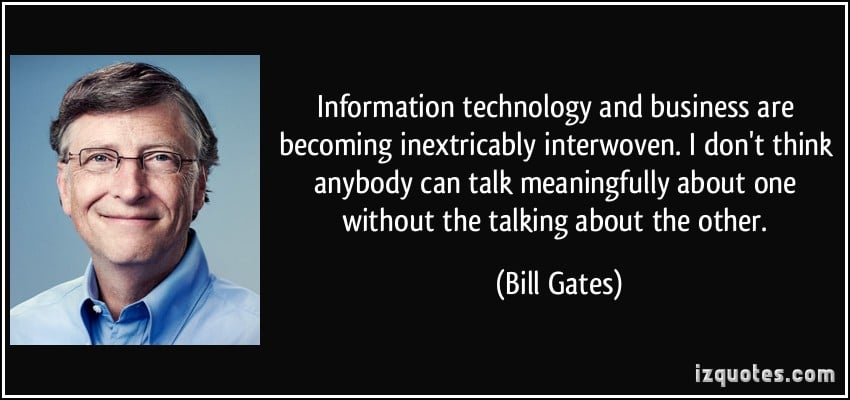 Information technology and business are becoming inextricably interwoven. I don't think anybody can talk meaningfully about one without the talking about the other.

(Bill Gates)

izquotes.com